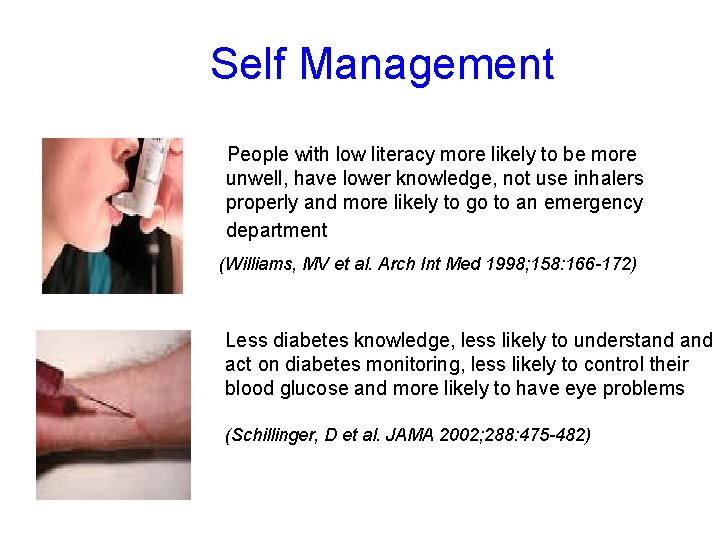 Self Management

People with low literacy more likely to be more unwell, have lower knowledge, not use inhalers properly and more likely to go to an emergency department

(Williams, MV et al. Arch Int Med 1998;158:166-172)

Less diabetes knowledge, less likely to understand and act on diabetes monitoring, less likely to control their blood glucose and more likely to have eye problems

(Schillinger, D et al. JAMA 2002;288:475-482)